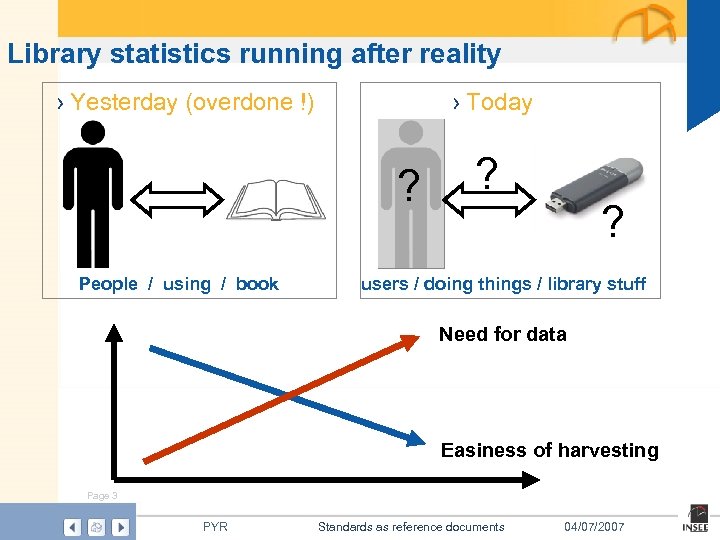 Library statistics running after reality

› Yesterday (overdone !)

People / using / book

› Today

?

?

?

users / doing things / library stuff

Need for data

Easiness of harvesting

Page 3

PYR

Standards as reference documents

04/07/2007

INSEE